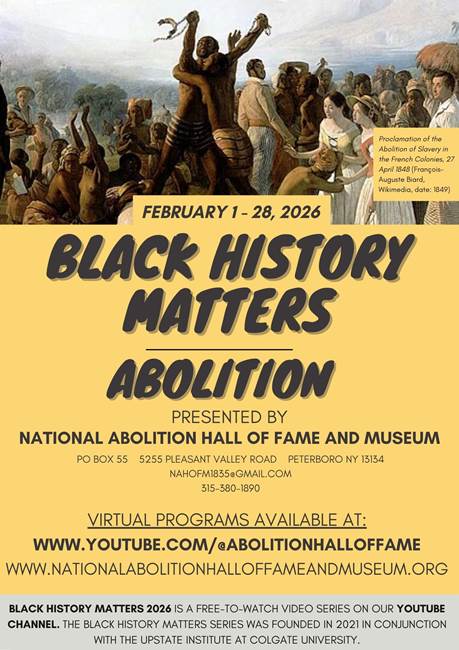 Proclamation of the Abolition of Slavery in the French Colonies, 27 April 1848 (François-Auguste Biard, Wikimedia, date: 1849)

FEBRUARY 1 - 28, 2026

BLACK HISTORY MATTERS

ABOLITION

PRESENTED BY
NATIONAL ABOLITION HALL OF FAME AND MUSEUM
PO BOX 55 5255 PLEASANT VALLEY ROAD PETERBORO NY 13134
NAHOFM1835@GMAIL.COM
315-380-1890

VIRTUAL PROGRAMS AVAILABLE AT:
WWW.YOUTUBE.COM/@ABOLITIONHALLOFFAME
WWW.NATIONALABOLITIONHALLOFFAMEANDMUSEUM.ORG

BLACK HISTORY MATTERS 2026 IS A FREE-TO-WATCH VIDEO SERIES ON OUR YOUTUBE CHANNEL. THE BLACK HISTORY MATTERS SERIES WAS FOUNDED IN 2021 IN CONJUNCTION WITH THE UPSTATE INSTITUTE AT COLGATE UNIVERSITY.